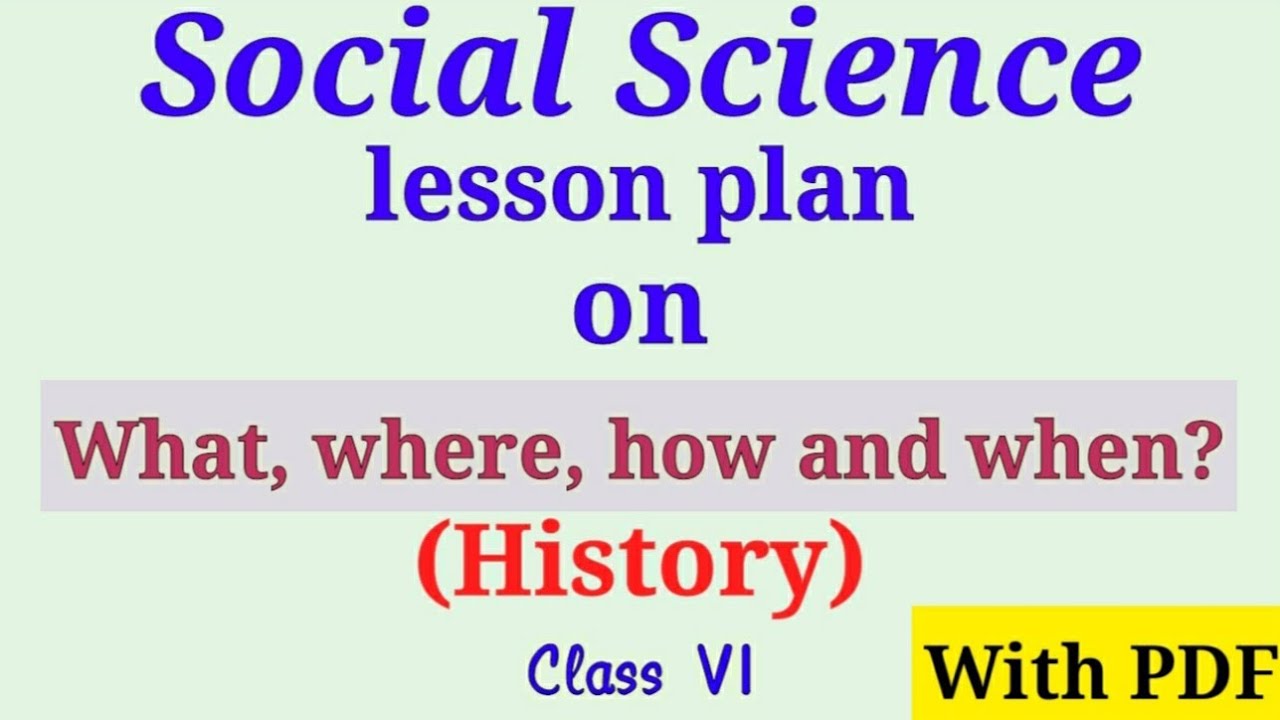 Social Science
lesson plan
on
What, where, how and when?
(History)
Class VI
With PDF